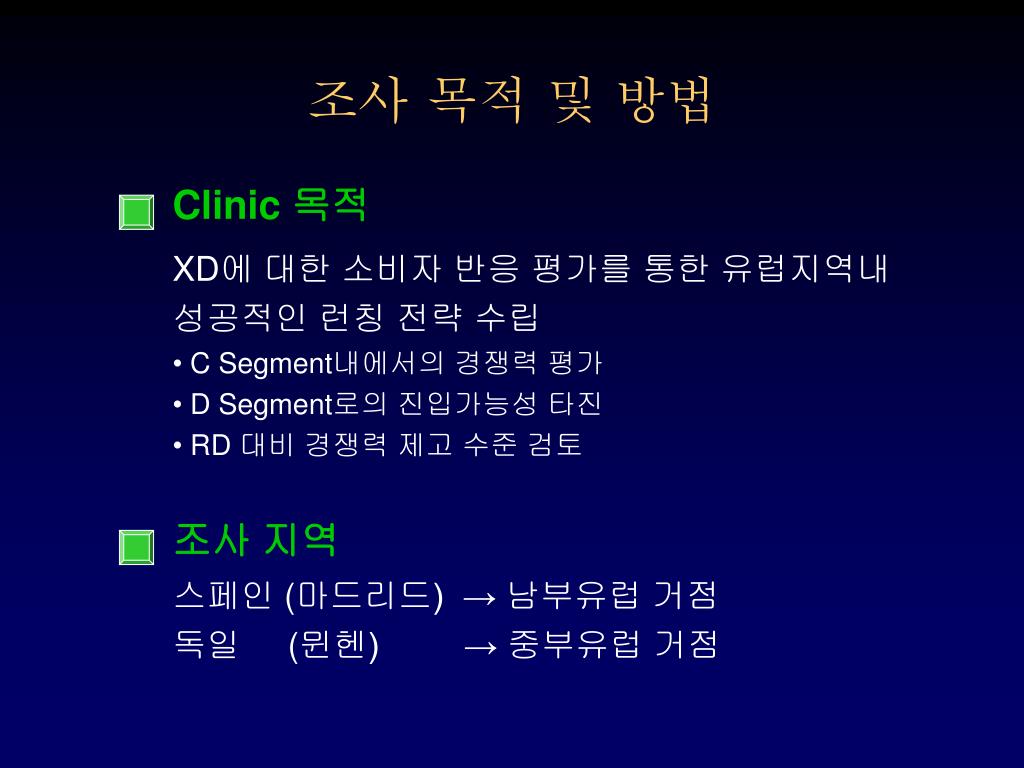 조사 목적 및 방법

Clinic 목적

XD에 대한 소비자 반응 평가를 통한 유럽지역내 성공적인 런칭 전략 수립

• C Segment내에서의 경쟁력 평가
• D Segment로의 진입가능성 타진
• RD 대비 경쟁력 제고 수준 검토

조사 지역

스페인 (마드리드) → 남부유럽 거점
독일 (뮌헨) → 중부유럽 거점